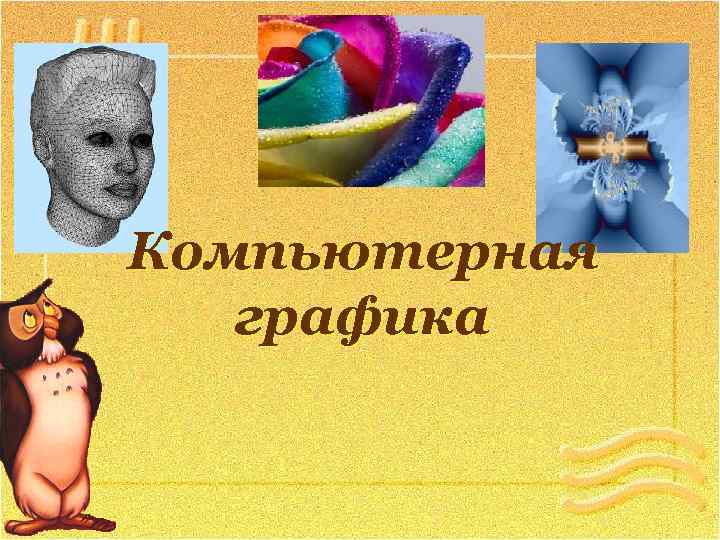 Компьютерная графика